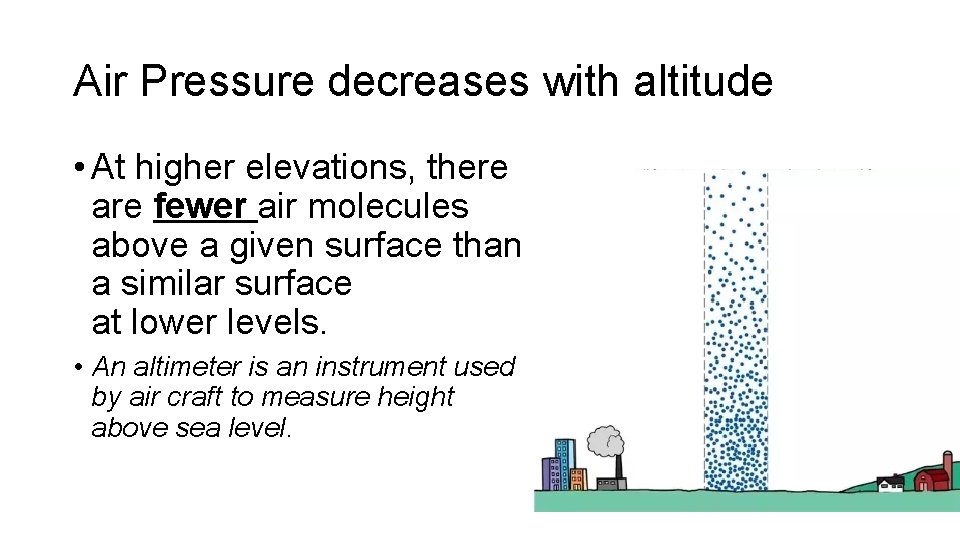 Air Pressure decreases with altitude

• At higher elevations, there are fewer air molecules above a given surface than a similar surface at lower levels.

• An altimeter is an instrument used by air craft to measure height above sea level.